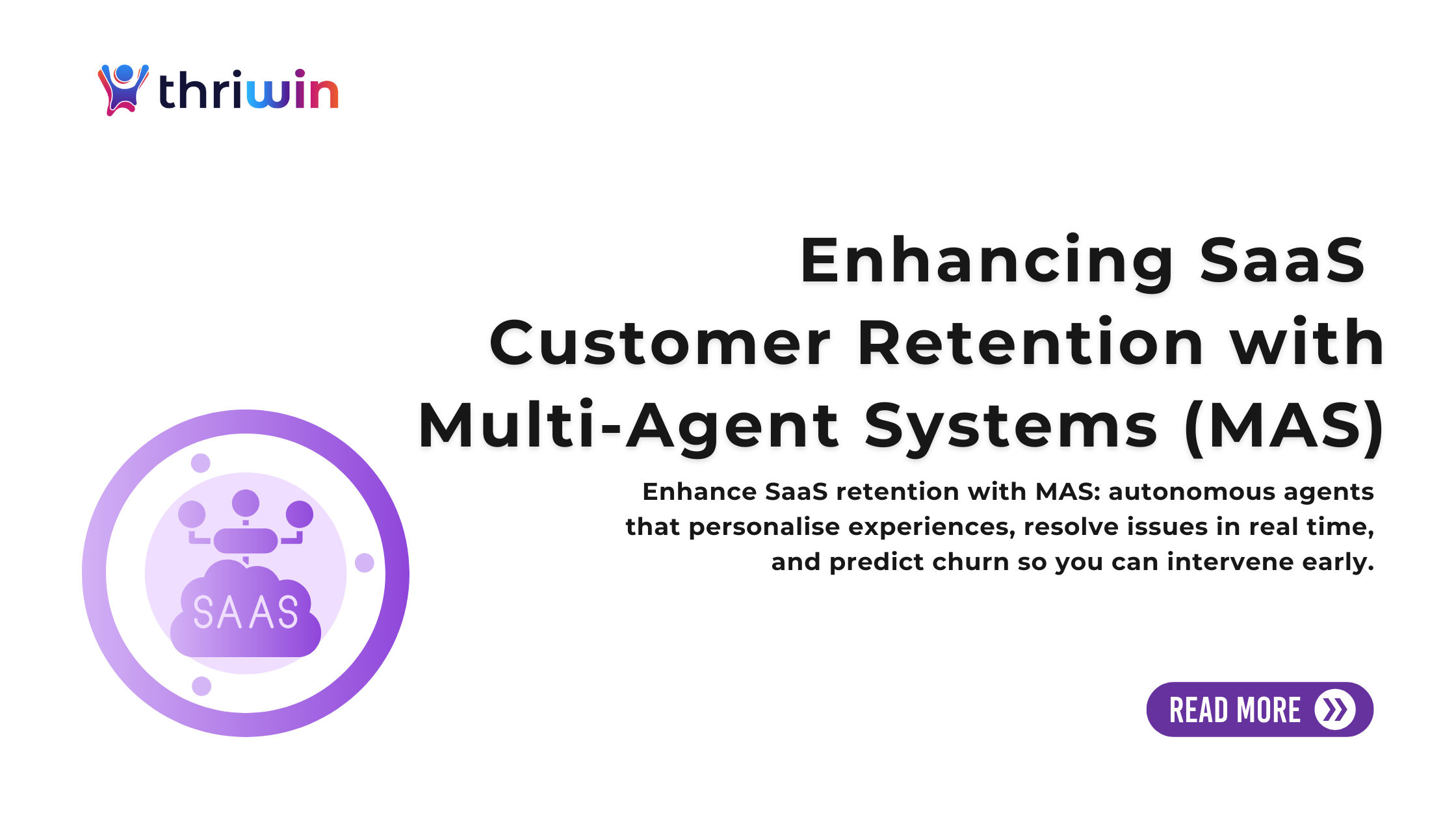 thriwin

Enhancing SaaS Customer Retention with Multi-Agent Systems (MAS)

Enhance SaaS retention with MAS: autonomous agents that personalise experiences, resolve issues in real time, and predict churn so you can intervene early.

SAAS

READ MORE